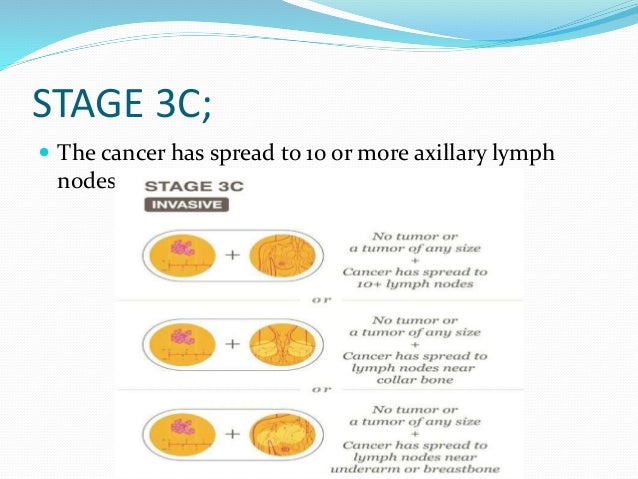 STAGE 3C;

The cancer has spread to 10 or more axillary lymph nodes

STAGE 3C

INVASIVE

+

No tumor or a tumor of any size + Cancer has spread to 10+ lymph nodes

or

+

No tumor or a tumor of any size + Cancer has spread to lymph nodes near collar bone

or

+

No tumor or a tumor of any size + Cancer has spread to lymph nodes near underarm or breastbone